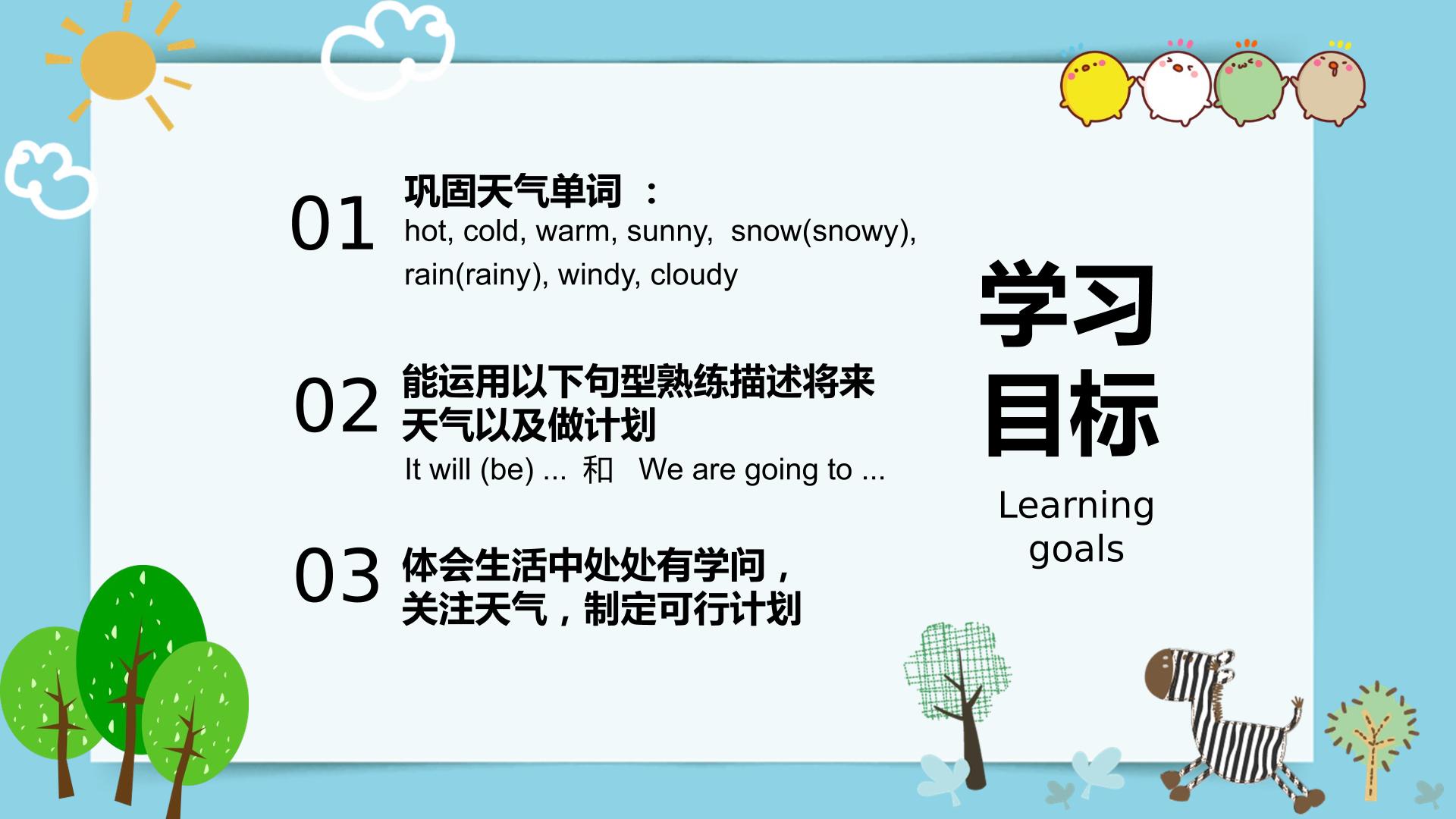 01 巩固天气单词 ：
hot, cold, warm, sunny, snow(snowy), rain(rainy), windy, cloudy

02 能运用以下句型熟练描述将来天气以及做计划
It will (be) ... 和 We are going to ...

03 体会生活中处处有学问，关注天气，制定可行计划

学习目标

Learning goals